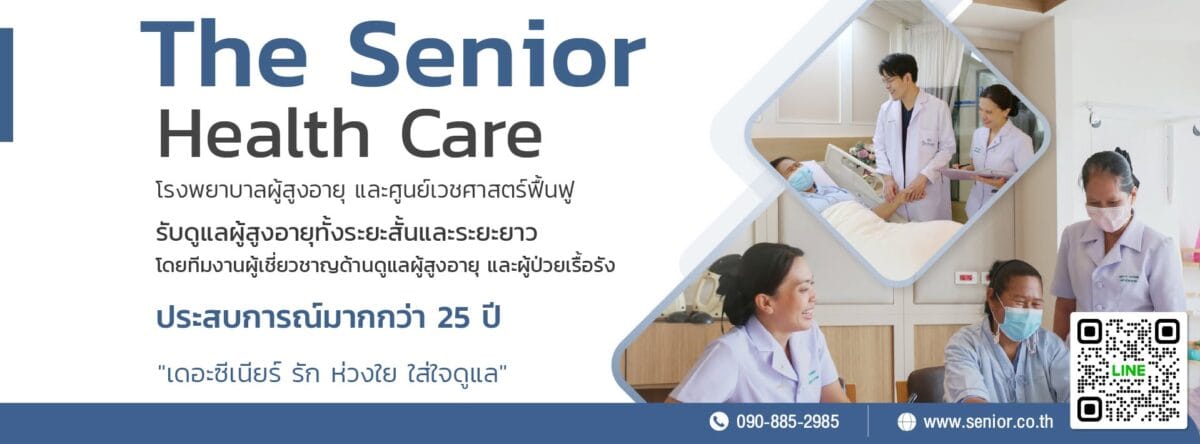 The Senior
Health Care

โรงพยาบาลผู้สูงอายุ และศูนย์เวชศาสตร์ฟื้นฟู

รับดูแลผู้สูงอายุทั้งระยะสั้นและระยะยาว

โดยทีมงานผู้เชี่ยวชาญด้านดูแลผู้สูงอายุ และผู้ป่วยเรื้อรัง

ประสบการณ์มากกว่า 25 ปี

"เดอะซีเนียร์ รัก ห่วงใย ใส่ใจดูแล"

LINE

090-885-2985

www.senior.co.th